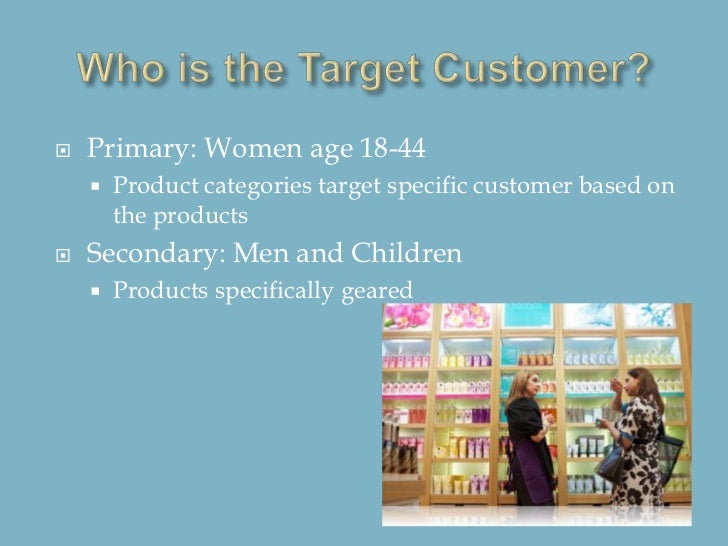 Who is the Target Customer?

Primary: Women age 18-44

Product categories target specific customer based on the products

Secondary: Men and Children

Products specifically geared